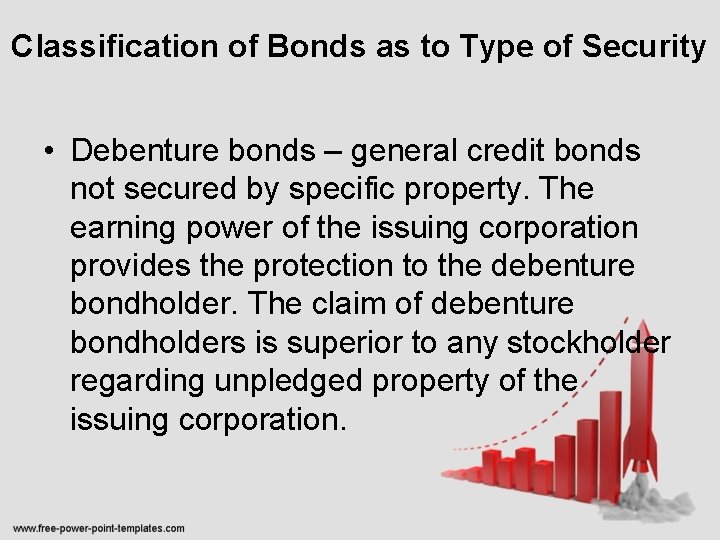 Classification of Bonds as to Type of Security

• Debenture bonds – general credit bonds not secured by specific property. The earning power of the issuing corporation provides the protection to the debenture bondholder. The claim of debenture bondholders is superior to any stockholder regarding unpledged property of the issuing corporation.

www.free-power-point-templates.com